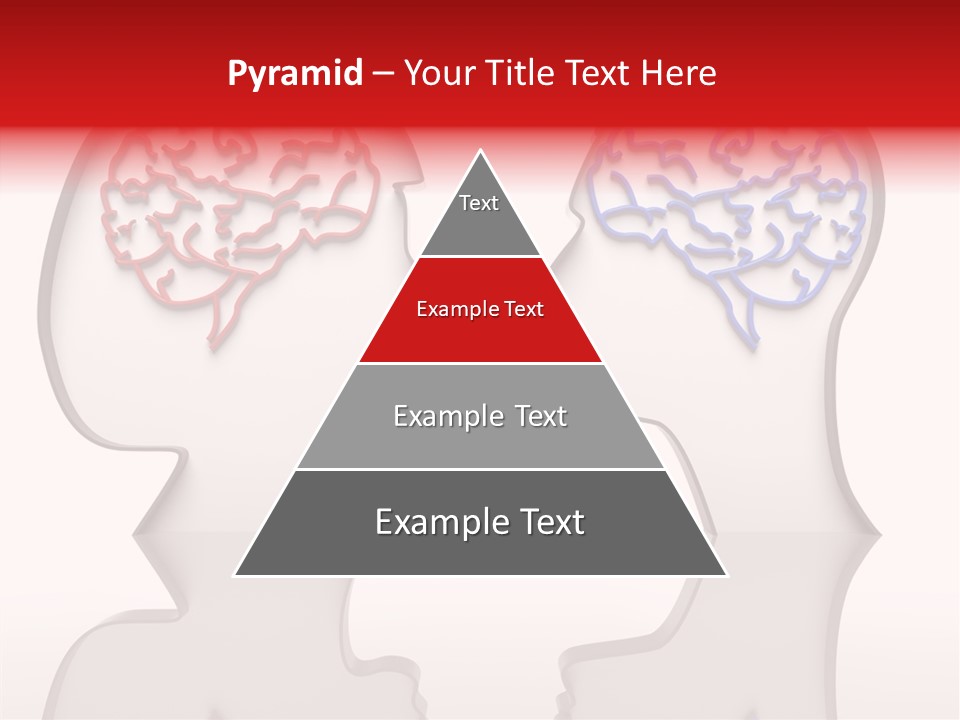 Pyramid – Your Title Text Here

Text

Example Text

Example Text

Example Text